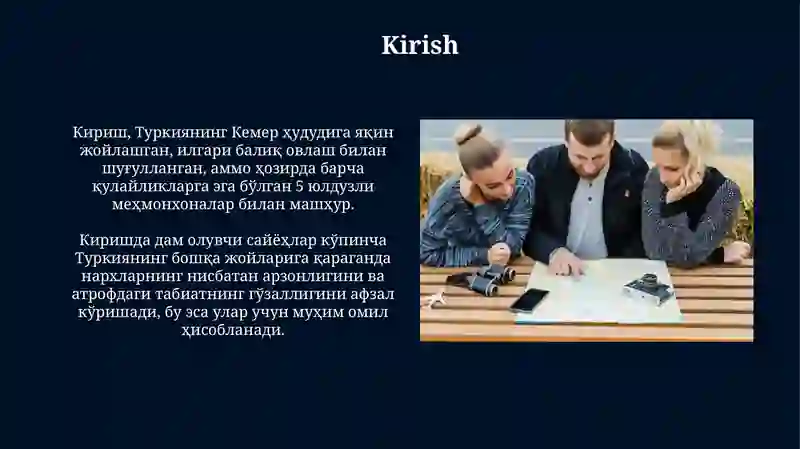 Kirish

Кириш, Туркиянинг Кемер ҳудудига яқин жойлашган, илгари балиқ овлаш билан шуғулланган, аммо ҳозирда барча қулайликларга эга бўлган 5 юлдузли меҳмонхоналар билан машҳур.

Киришда дам олувчи сайёҳлар кўпинча Туркиянинг бошқа жойларига қараганда нархларнинг нисбатан арзонлигини ва атрофдаги табиатнинг гўзаллигини афзал кўришади, бу эса улар учун муҳим омил ҳисобланади.